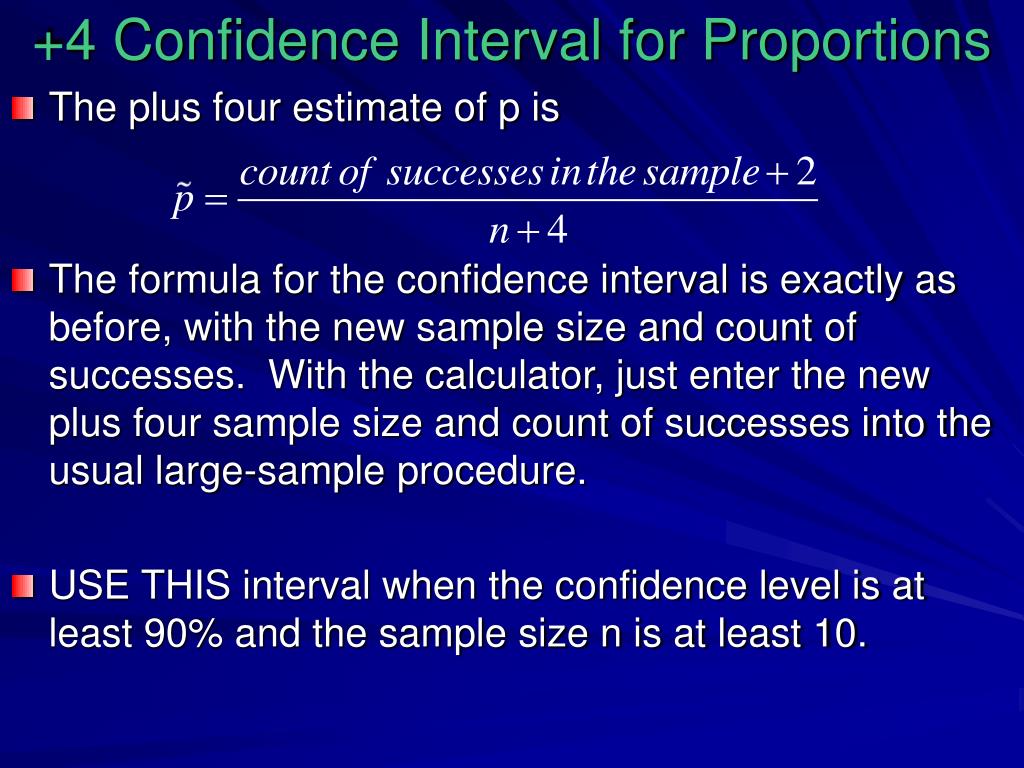 +4 Confidence Interval for Proportions

The plus four estimate of p is

$\tilde{p} = \frac{count\ of\ successes\ in\ the\ sample + 2}{n + 4}$

The formula for the confidence interval is exactly as before, with the new sample size and count of successes. With the calculator, just enter the new plus four sample size and count of successes into the usual large-sample procedure.

USE THIS interval when the confidence level is at least 90% and the sample size n is at least 10.